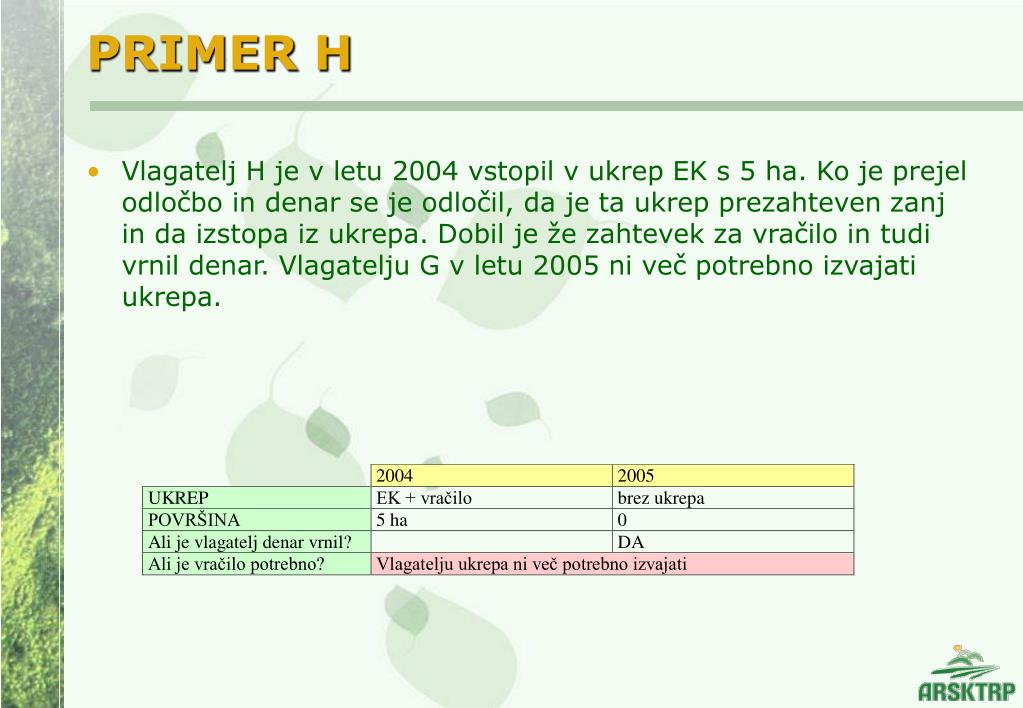 PRIMER H

• Vlagatelj H je v letu 2004 vstopil v ukrep EK s 5 ha. Ko je prejel odločbo in denar se je odločil, da je ta ukrep prezahteven zanj in da izstopa iz ukrepa. Dobil je že zahtevek za vračilo in tudi vrnil denar. Vlagatelju G v letu 2005 ni več potrebno izvajati ukrepa.

| | 2004 | 2005 |
|---|---|---|
| UKREP | EK + vračilo | brez ukrepa |
| POVRŠINA | 5 ha | 0 |
| Ali je vlagatelj denar vrnil? | | DA |
| Ali je vračilo potrebno? | Vlagatelju ukrepa ni več potrebno izvajati | |

ARSKTRP